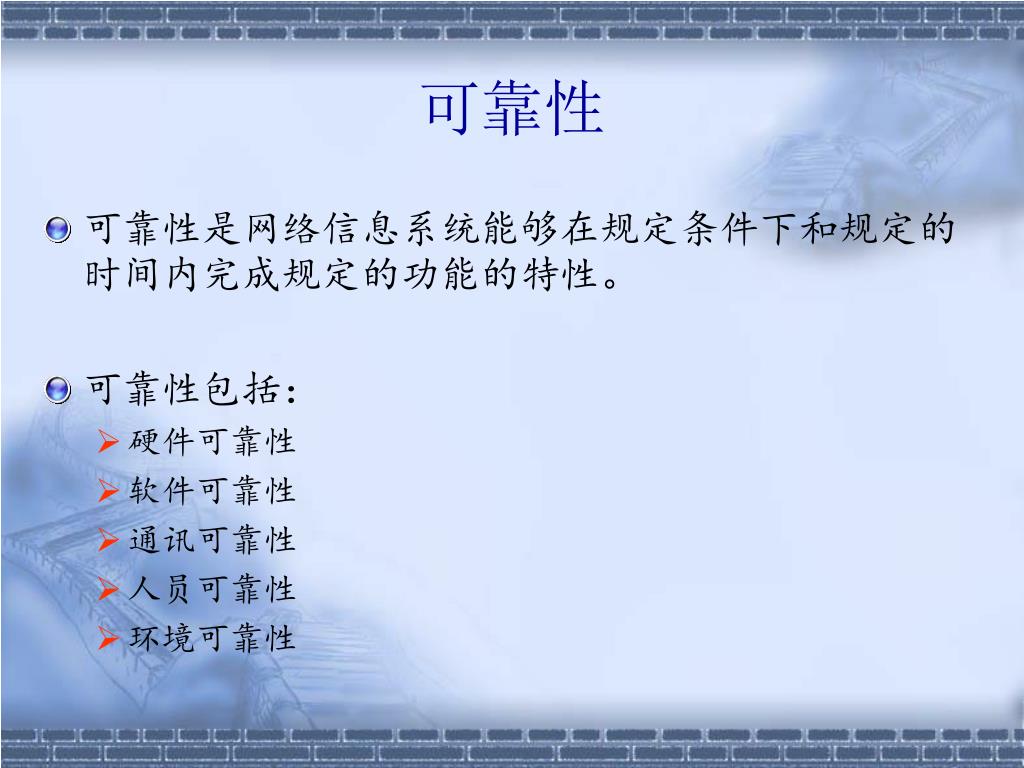 可靠性

可靠性是网络信息系统能够在规定条件下和规定的时间内完成规定的功能的特性。

可靠性包括：

硬件可靠性

软件可靠性

通讯可靠性

人员可靠性

环境可靠性